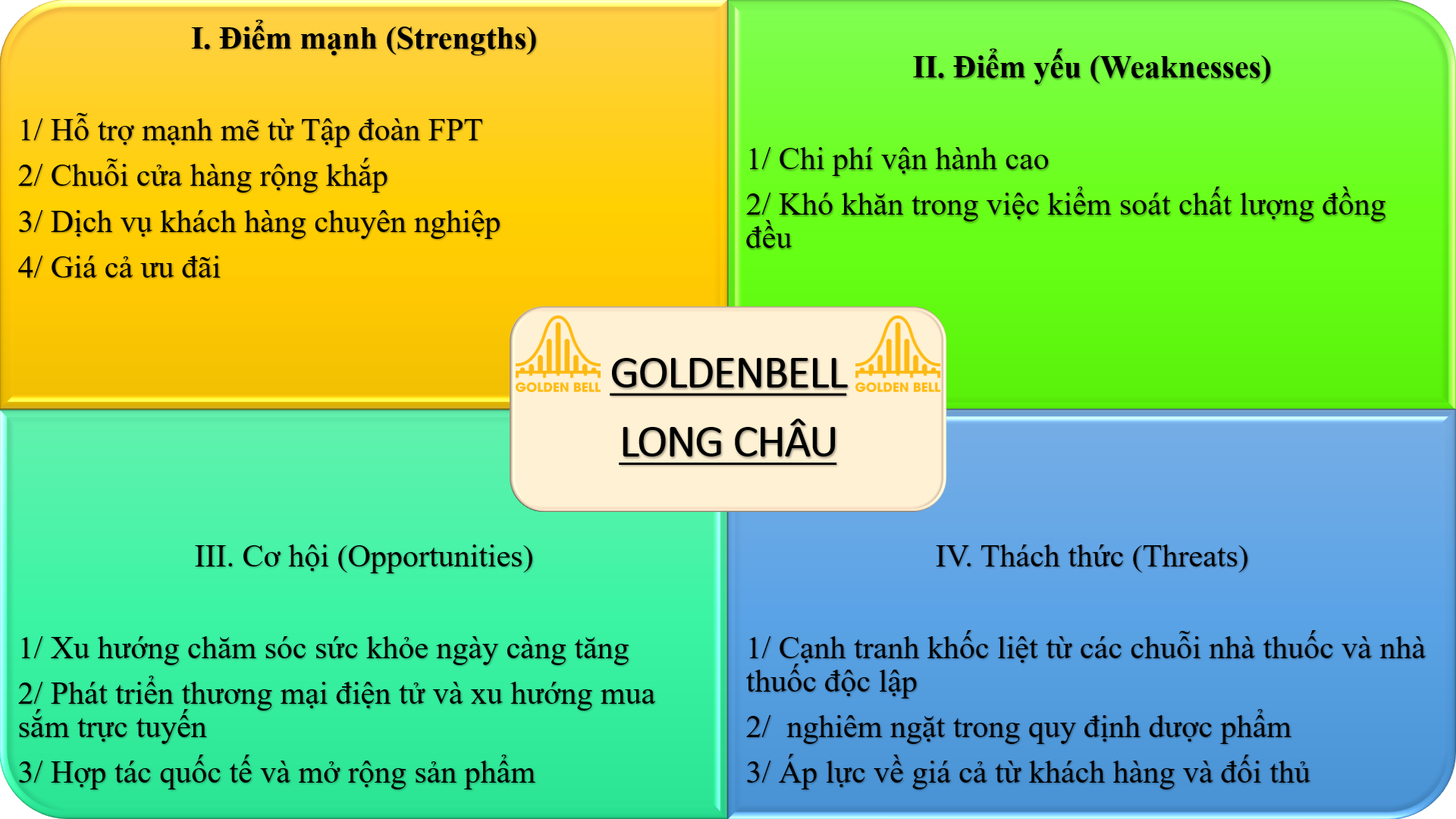 I. Điểm mạnh (Strengths)

1/ Hỗ trợ mạnh mẽ từ Tập đoàn FPT

2/ Chuỗi cửa hàng rộng khắp

3/ Dịch vụ khách hàng chuyên nghiệp

4/ Giá cả ưu đãi

II. Điểm yếu (Weaknesses)

1/ Chi phí vận hành cao

2/ Khó khăn trong việc kiểm soát chất lượng đồng đều

GOLDEN BELL GOLDENBELL GOLDEN BELL

LONG CHÂU

III. Cơ hội (Opportunities)

1/ Xu hướng chăm sóc sức khỏe ngày càng tăng

2/ Phát triển thương mại điện tử và xu hướng mua sắm trực tuyến

3/ Hợp tác quốc tế và mở rộng sản phẩm

IV. Thách thức (Threats)

1/ Cạnh tranh khốc liệt từ các chuỗi nhà thuốc và nhà thuốc độc lập

2/ nghiêm ngặt trong quy định dược phẩm

3/ Áp lực về giá cả từ khách hàng và đối thủ